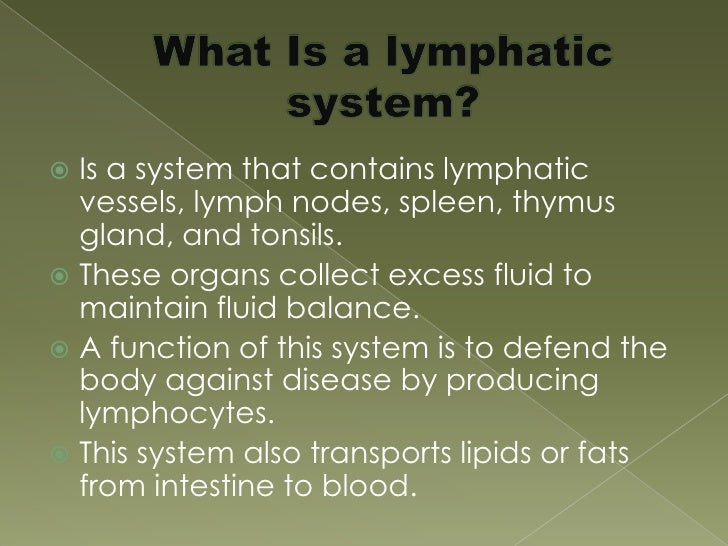 What Is a lymphatic system?

Is a system that contains lymphatic vessels, lymph nodes, spleen, thymus gland, and tonsils.

These organs collect excess fluid to maintain fluid balance.

A function of this system is to defend the body against disease by producing lymphocytes.

This system also transports lipids or fats from intestine to blood.